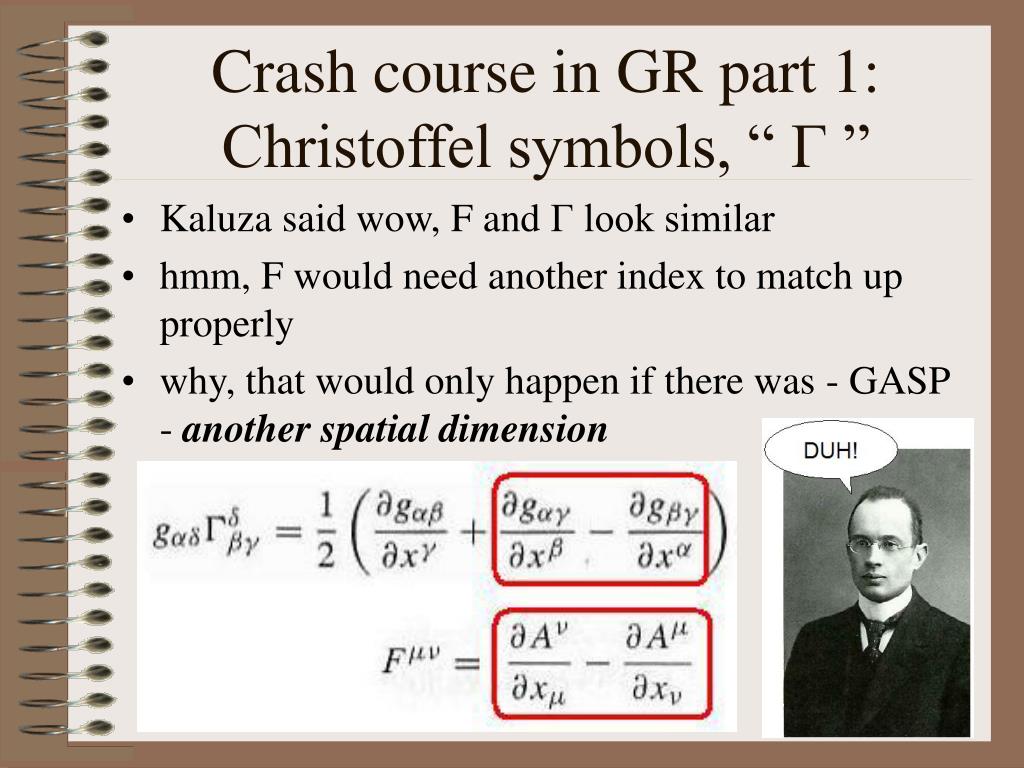 Crash course in GR part 1: Christoffel symbols, “ Γ ”

• Kaluza said wow, F and Γ look similar
• hmm, F would need another index to match up properly
• why, that would only happen if there was - GASP - ***another spatial dimension***

DUH!

$g_{\alpha\delta}\Gamma^{\delta}_{\beta\gamma} = \frac{1}{2}\left(\frac{\partial g_{\alpha\beta}}{\partial x^{\gamma}} + \frac{\partial g_{\alpha\gamma}}{\partial x^{\beta}} - \frac{\partial g_{\beta\gamma}}{\partial x^{\alpha}}\right)$

$F^{\mu\nu} = \frac{\partial A^{\nu}}{\partial x_{\mu}} - \frac{\partial A^{\mu}}{\partial x_{\nu}}$